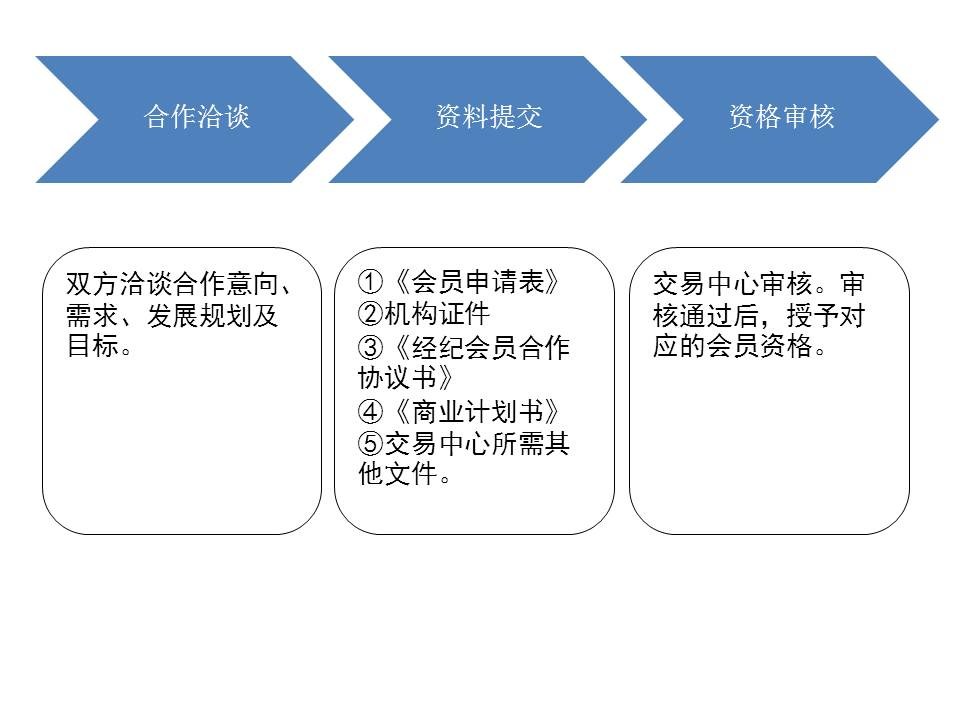 合作洽谈

资料提交

资格审核

双方洽谈合作意向、需求、发展规划及目标。

①《会员申请表》
②机构证件
③《经纪会员合作协议书》
④《商业计划书》
⑤交易中心所需其他文件。

交易中心审核。审核通过后，授予对应的会员资格。